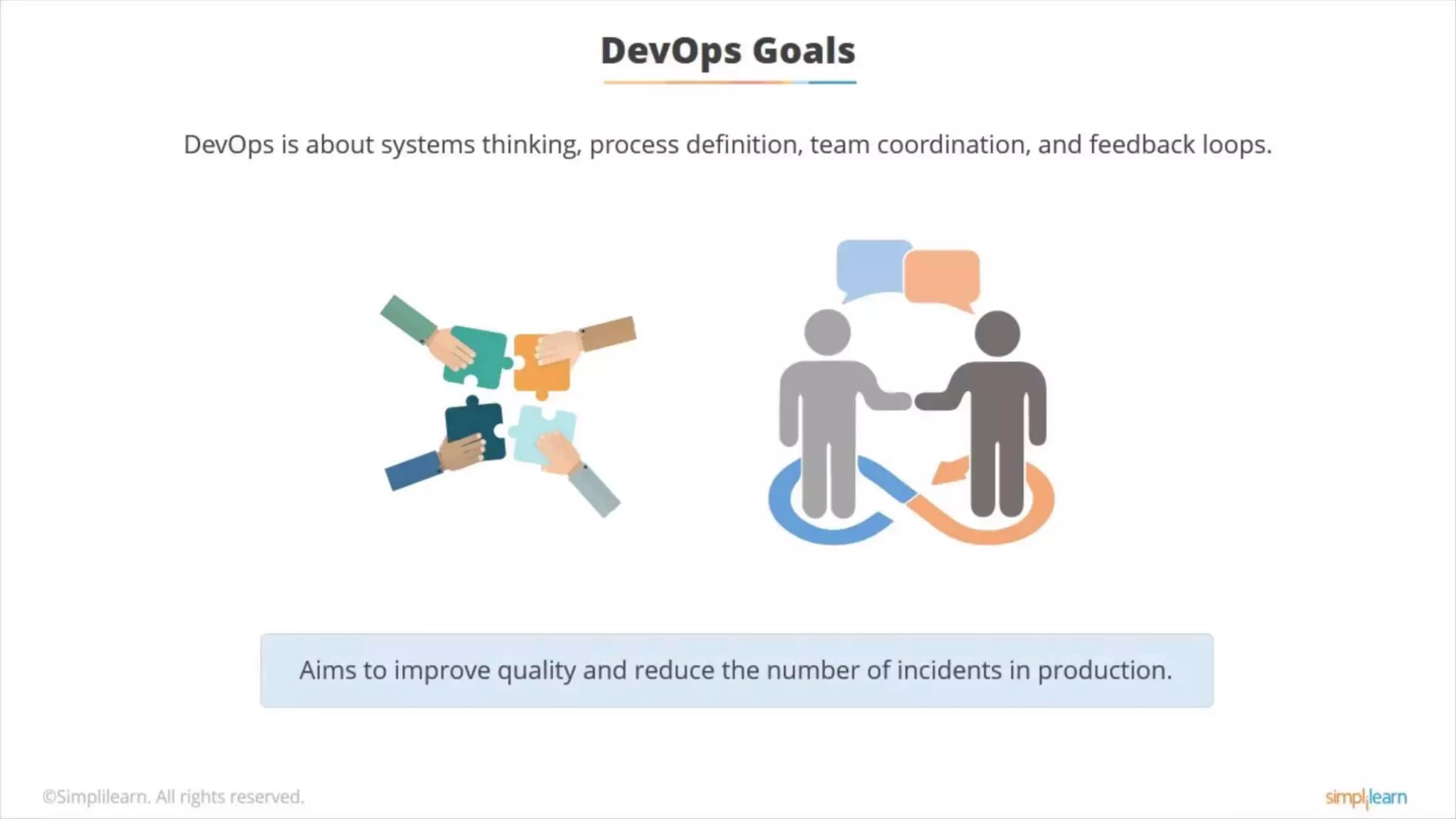 DevOps Goals

DevOps is about systems thinking, process definition, team coordination, and feedback loops.

Aims to improve quality and reduce the number of incidents in production.

©Simplilearn. All rights reserved.

simplilearn